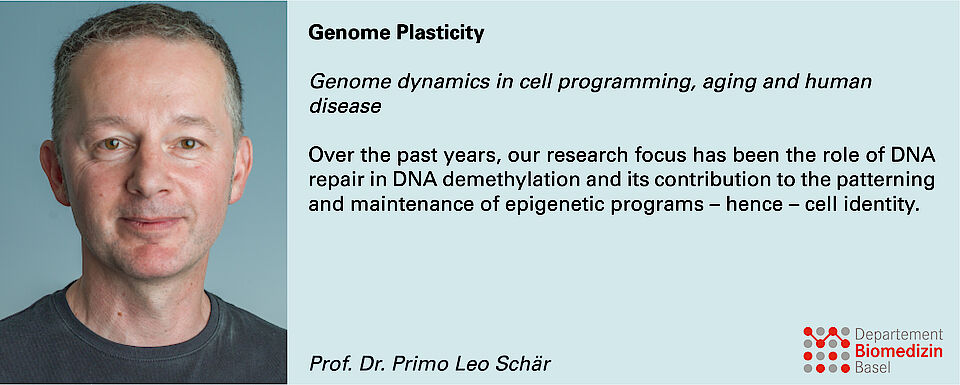 Genome Plasticity

Genome dynamics in cell programming, aging and human disease

Over the past years, our research focus has been the role of DNA repair in DNA demethylation and its contribution to the patterning and maintenance of epigenetic programs – hence – cell identity.

Prof. Dr. Primo Leo Schär

Departement Biomedizin Basel